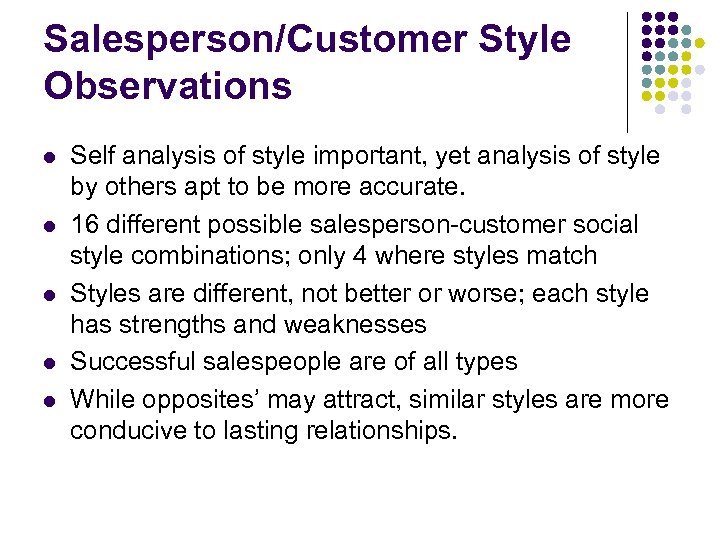 Salesperson/Customer Style Observations

- Self analysis of style important, yet analysis of style by others apt to be more accurate.
- 16 different possible salesperson-customer social style combinations; only 4 where styles match
- Styles are different, not better or worse; each style has strengths and weaknesses
- Successful salespeople are of all types
- While opposites' may attract, similar styles are more conducive to lasting relationships.